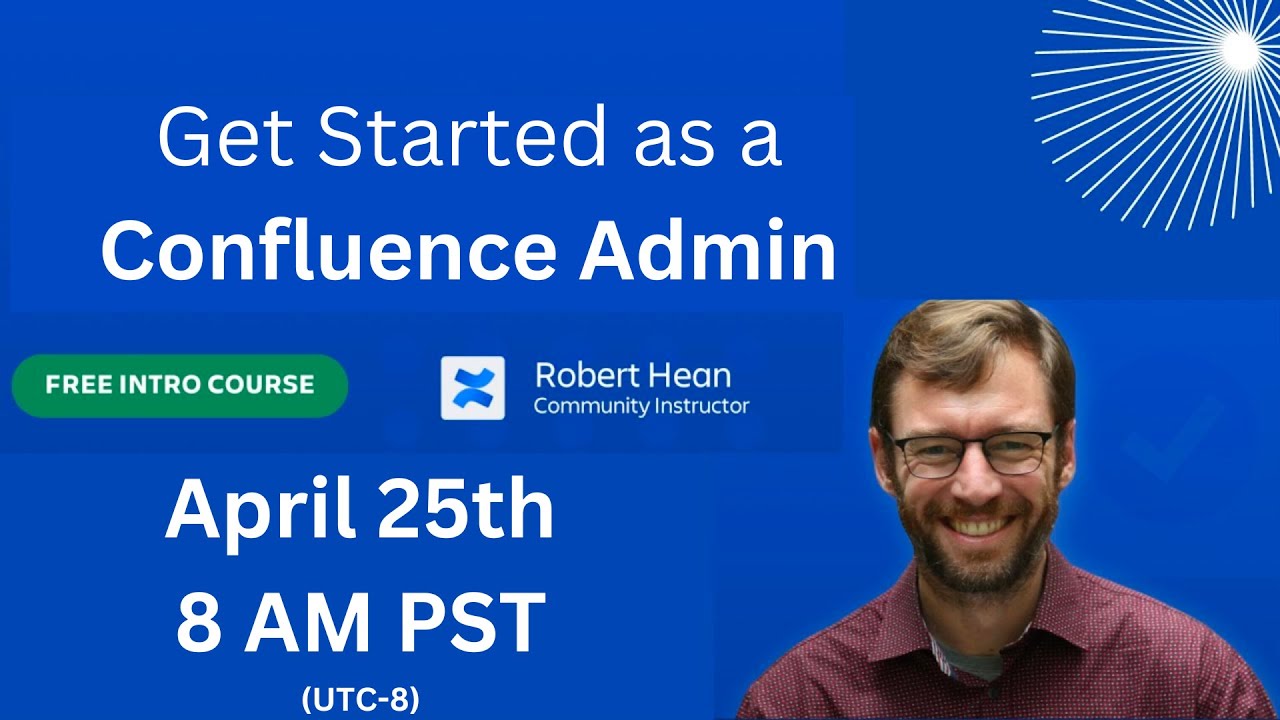 Get Started as a
Confluence Admin

FREE INTRO COURSE

Robert Hean
Community Instructor

April 25th
8 AM PST
(UTC-8)